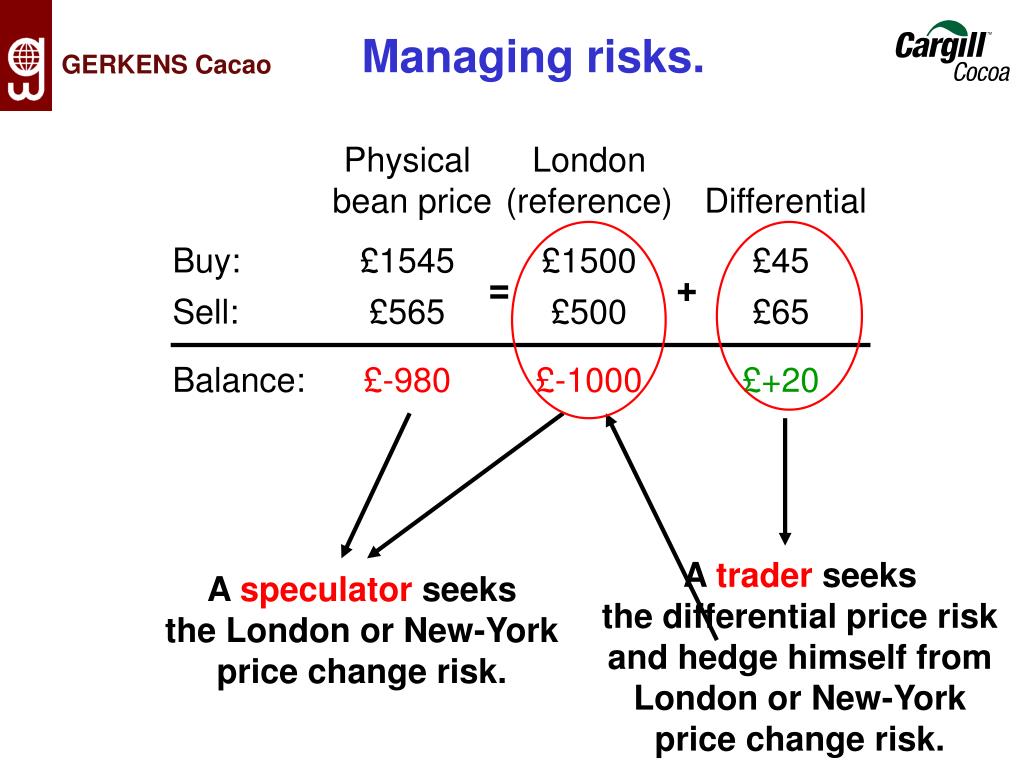 GERKENS Cacao

Managing risks.

Cargill Cocoa

| | Physical bean price | | London (reference) | | Differential |
|---|---|---|---|---|---|
| Buy: | £1545 | = | £1500 | + | £45 |
| Sell: | £565 | | £500 | | £65 |
| Balance: | £-980 | | £-1000 | | £+20 |

A speculator seeks the London or New-York price change risk.

A trader seeks the differential price risk and hedge himself from London or New-York price change risk.